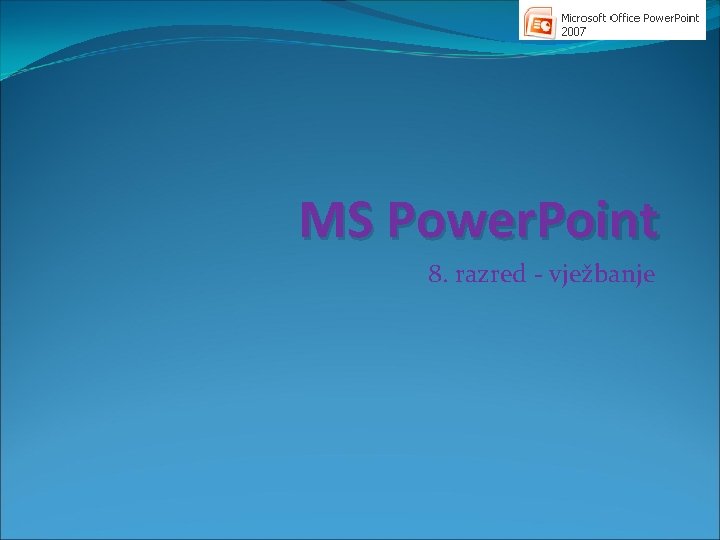 Microsoft Office PowerPoint 2007

MS PowerPoint

8. razred - vježbanje